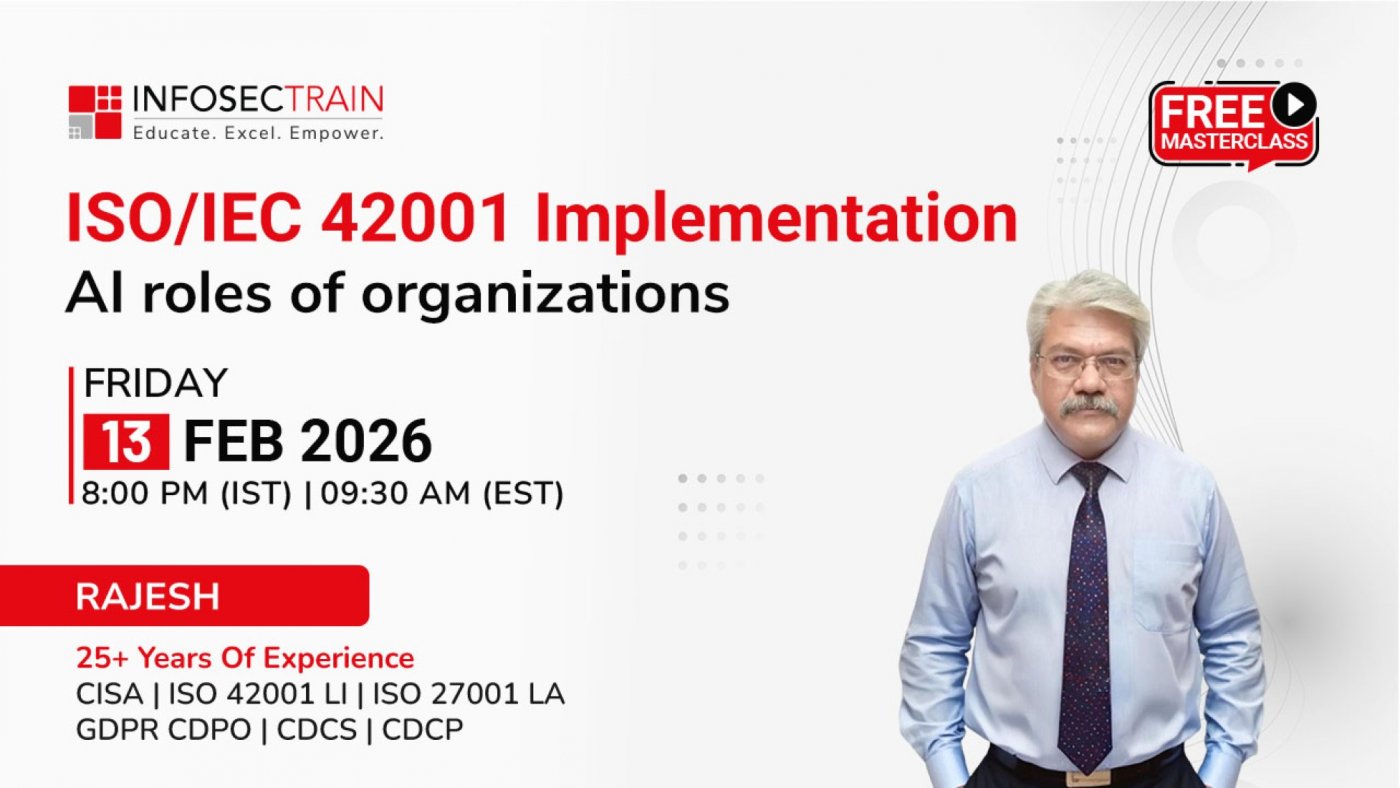 INFOSECTRAIN
Educate. Excel. Empower.

FREE MASTERCLASS

ISO/IEC 42001 Implementation
AI roles of organizations

FRIDAY
13 FEB 2026
8:00 PM (IST) | 09:30 AM (EST)

RAJESH

25+ Years Of Experience
CISA | ISO 42001 LI | ISO 27001 LA
GDPR CDPO | CDCS | CDCP